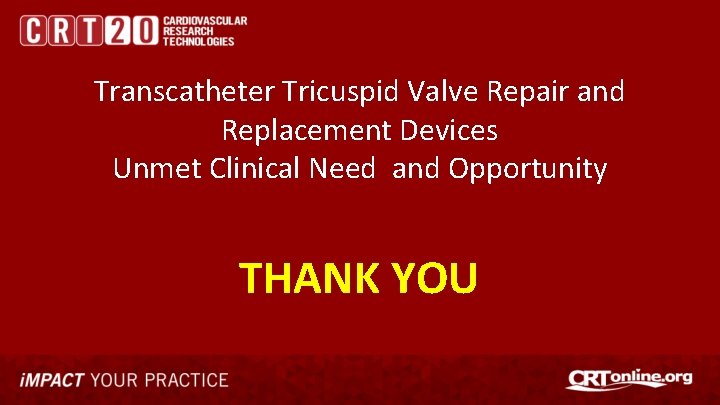 CRT20 CARDIOVASCULAR RESEARCH TECHNOLOGIES

Transcatheter Tricuspid Valve Repair and Replacement Devices
Unmet Clinical Need and Opportunity

THANK YOU

iMPACT YOUR PRACTICE

CRTonline.org